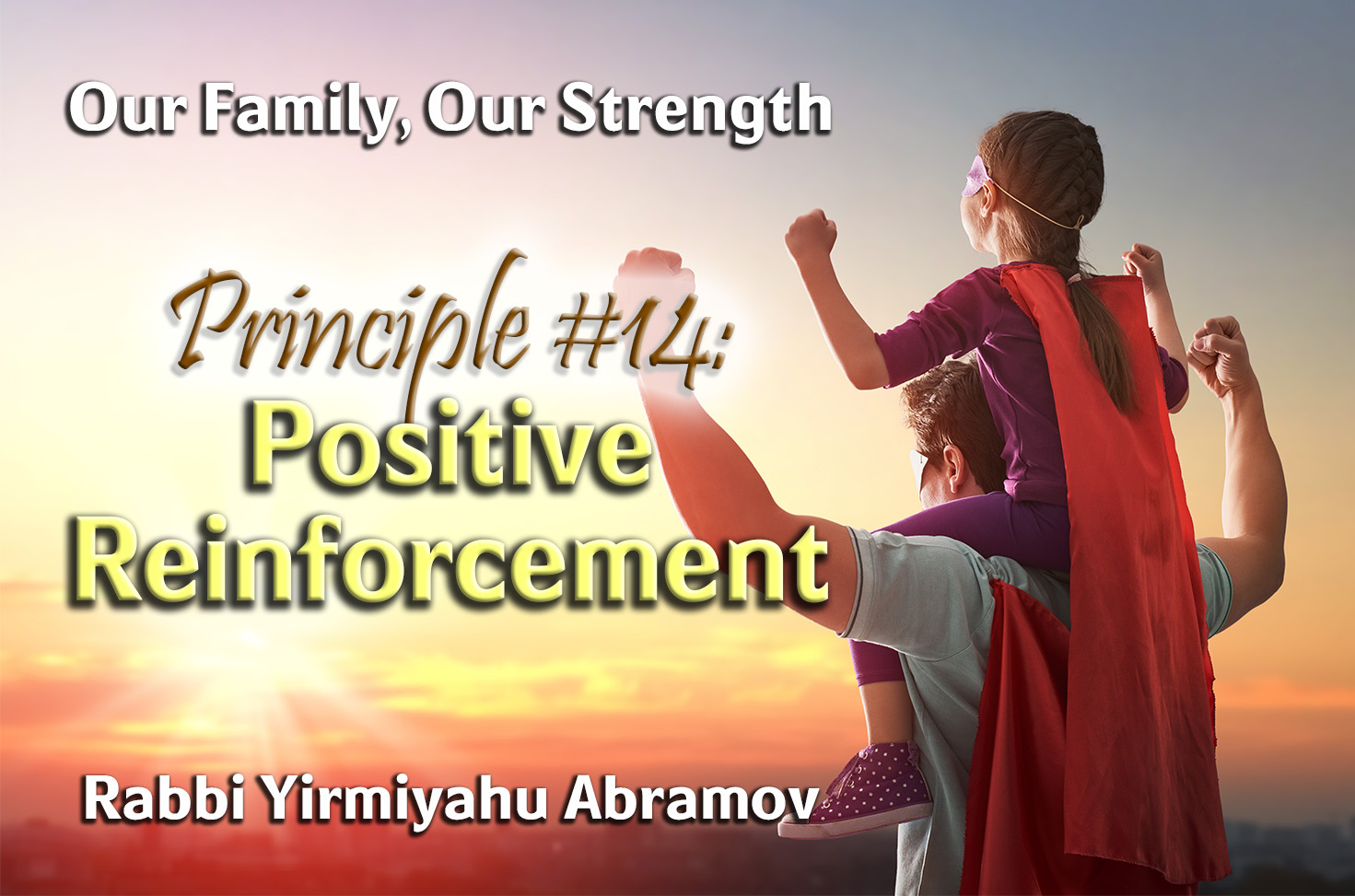 Our Family, Our Strength

Principle #14:
Positive Reinforcement

Rabbi Yirmiyahu Abramov